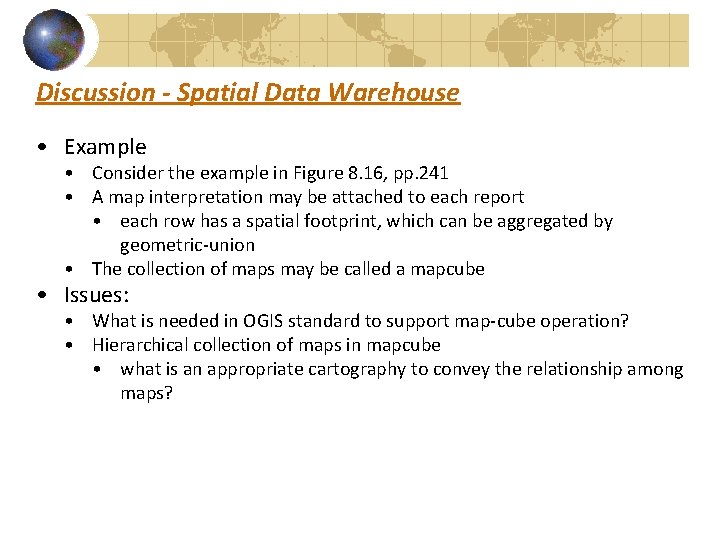 Discussion - Spatial Data Warehouse

• Example
  • Consider the example in Figure 8.16, pp.241
  • A map interpretation may be attached to each report
    • each row has a spatial footprint, which can be aggregated by geometric-union
  • The collection of maps may be called a mapcube
• Issues:
  • What is needed in OGIS standard to support map-cube operation?
  • Hierarchical collection of maps in mapcube
    • what is an appropriate cartography to convey the relationship among maps?